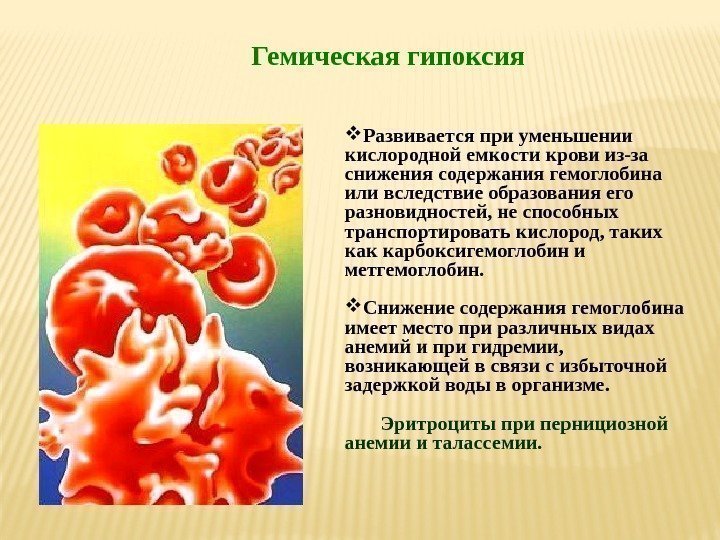 Гемическая гипоксия

❖Развивается при уменьшении кислородной емкости крови из-за снижения содержания гемоглобина или вследствие образования его разновидностей, не способных транспортировать кислород, таких как карбоксигемоглобин и метгемоглобин.

❖Снижение содержания гемоглобина имеет место при различных видах анемий и при гидремии, возникающей в связи с избыточной задержкой воды в организме.

Эритроциты при пернициозной анемии и талассемии.